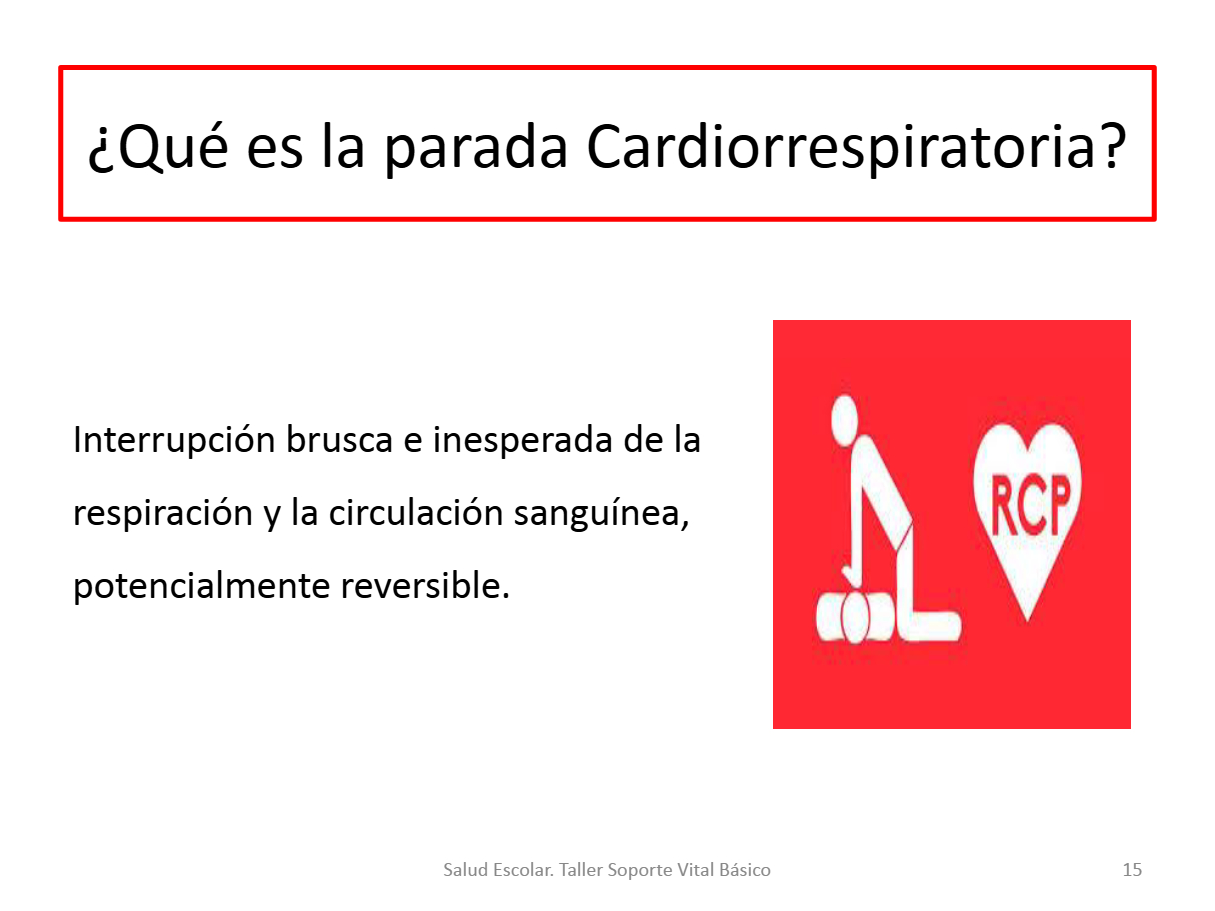 ¿Qué es la parada Cardiorrespiratoria?

Interrupción brusca e inesperada de la respiración y la circulación sanguínea, potencialmente reversible.

RCP

Salud Escolar. Taller Soporte Vital Básico

15